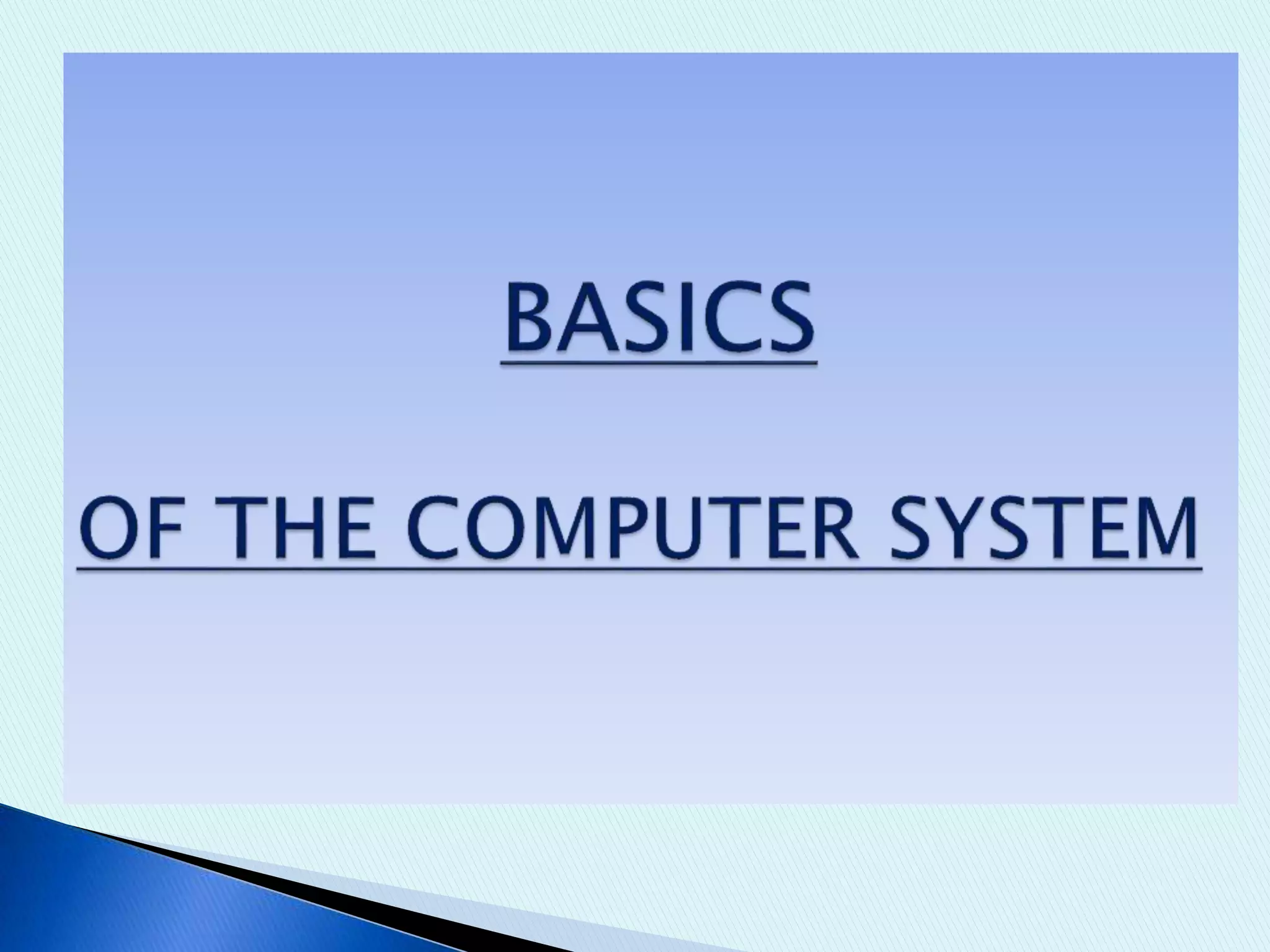 BASICS

OF THE COMPUTER SYSTEM